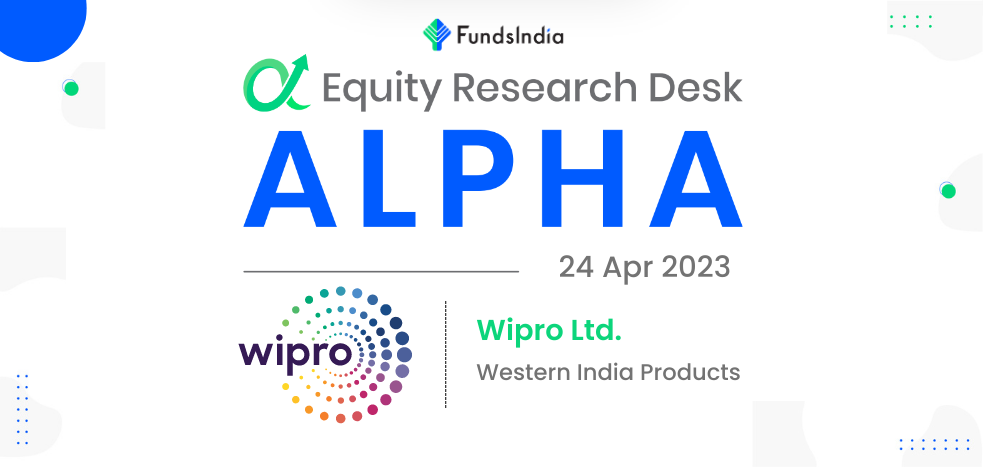 FundsIndia

Equity Research Desk

ALPHA

24 Apr 2023

wipro

Wipro Ltd.

Western India Products